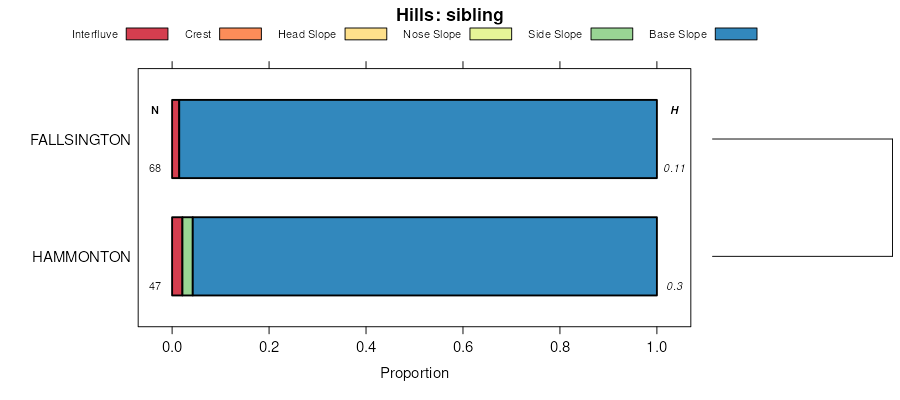 Hills: sibling

Interfluve Crest Head Slope Nose Slope Side Slope Base Slope

N

H

FALLSINGTON

68

0.11

HAMMONTON

47

0.3

0.0 0.2 0.4 0.6 0.8 1.0

Proportion